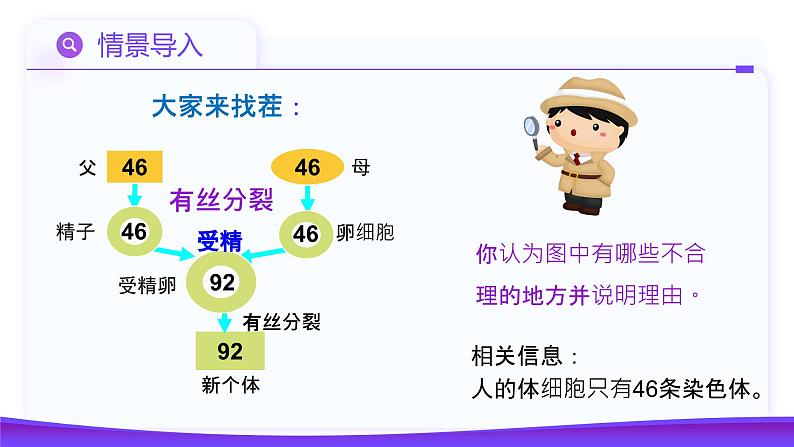 情景导入

大家来找茬：

父 46

46 母

有丝分裂

精子 46

46 卵细胞

受精

受精卵 92

有丝分裂

92

新个体

你认为图中有哪些不合理的地方并说明理由。

相关信息：
人的体细胞只有46条染色体。